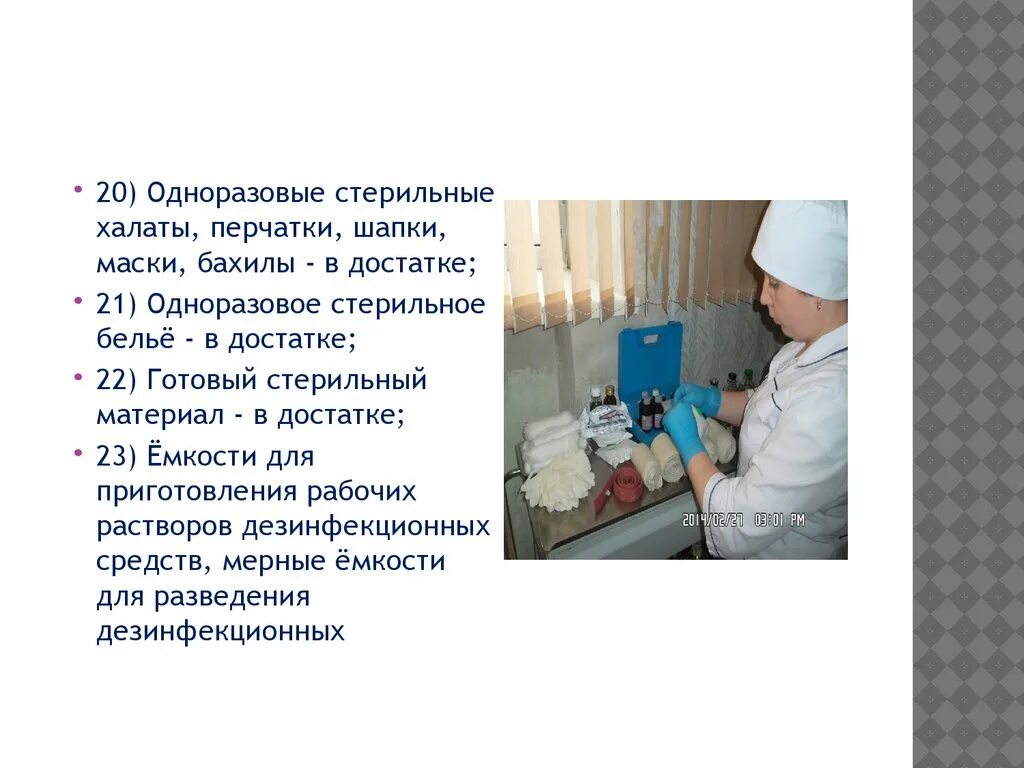 • 20) Одноразовые стерильные халаты, перчатки, шапки, маски, бахилы - в достатке;

• 21) Одноразовое стерильное бельё - в достатке;

• 22) Готовый стерильный материал - в достатке;

• 23) Ёмкости для приготовления рабочих растворов дезинфекционных средств, мерные ёмкости для разведения дезинфекционных

2014/02/27 03:01 PM